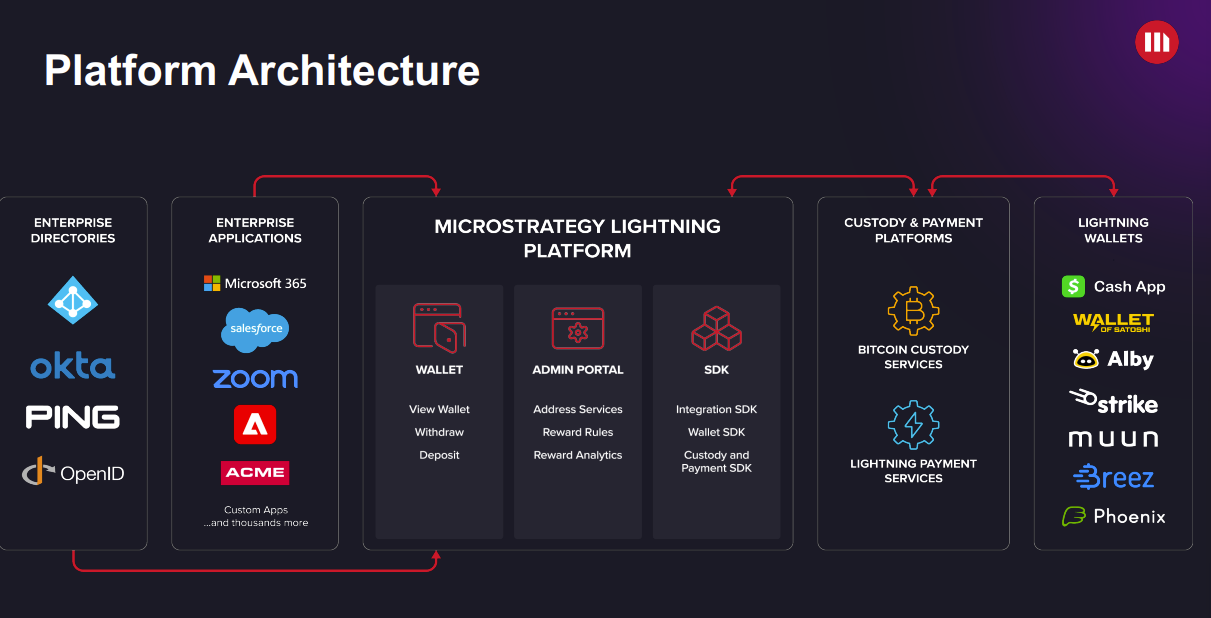 Platform Architecture

ENTERPRISE DIRECTORIES

okta
PING
OpenID

ENTERPRISE APPLICATIONS

Microsoft 365
salesforce
zoom
ACME
Custom Apps
...and thousands more

MICROSTRATEGY LIGHTNING PLATFORM

WALLET
View Wallet
Withdraw
Deposit

ADMIN PORTAL
Address Services
Reward Rules
Reward Analytics

SDK
Integration SDK
Wallet SDK
Custody and Payment SDK

CUSTODY & PAYMENT PLATFORMS

BITCOIN CUSTODY SERVICES

LIGHTNING PAYMENT SERVICES

LIGHTNING WALLETS

Cash App
WALLET OF SATOSHI
Alby
strike
muun
Breez
Phoenix